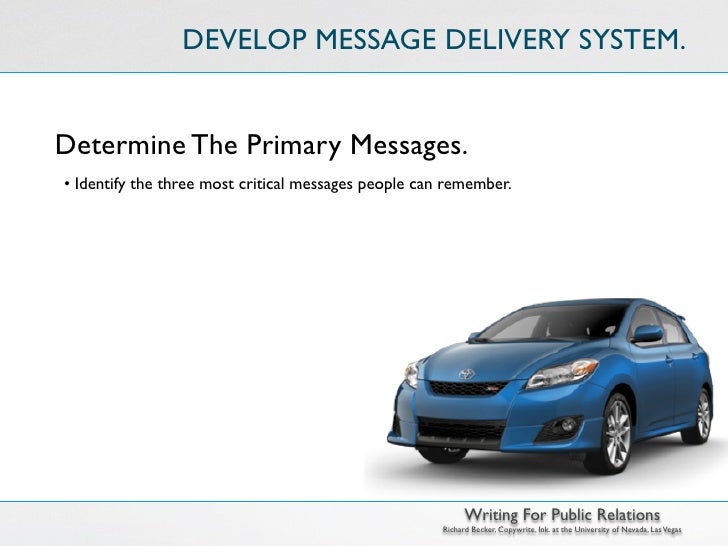 DEVELOP MESSAGE DELIVERY SYSTEM.

Determine The Primary Messages.

• Identify the three most critical messages people can remember.

Writing For Public Relations
Richard Becker, Copywrite, Ink. at the University of Nevada, Las Vegas